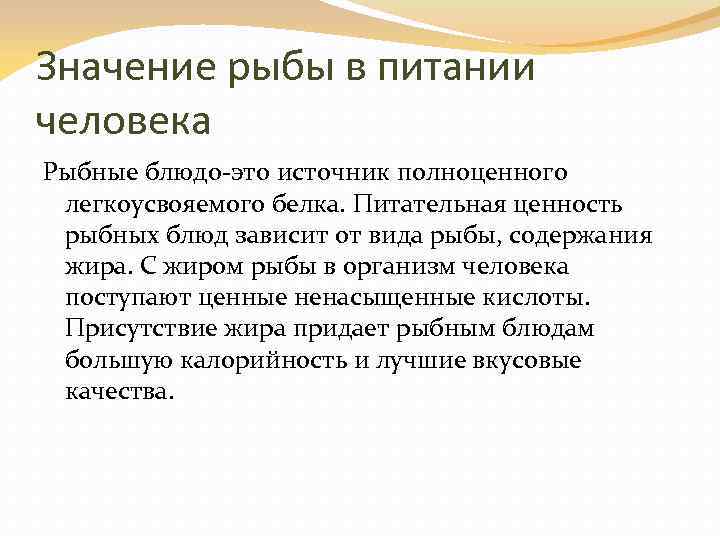 Значение рыбы в питании человека

Рыбные блюдо-это источник полноценного легкоусвояемого белка. Питательная ценность рыбных блюд зависит от вида рыбы, содержания жира. С жиром рыбы в организм человека поступают ценные ненасыщенные кислоты. Присутствие жира придает рыбным блюдам большую калорийность и лучшие вкусовые качества.